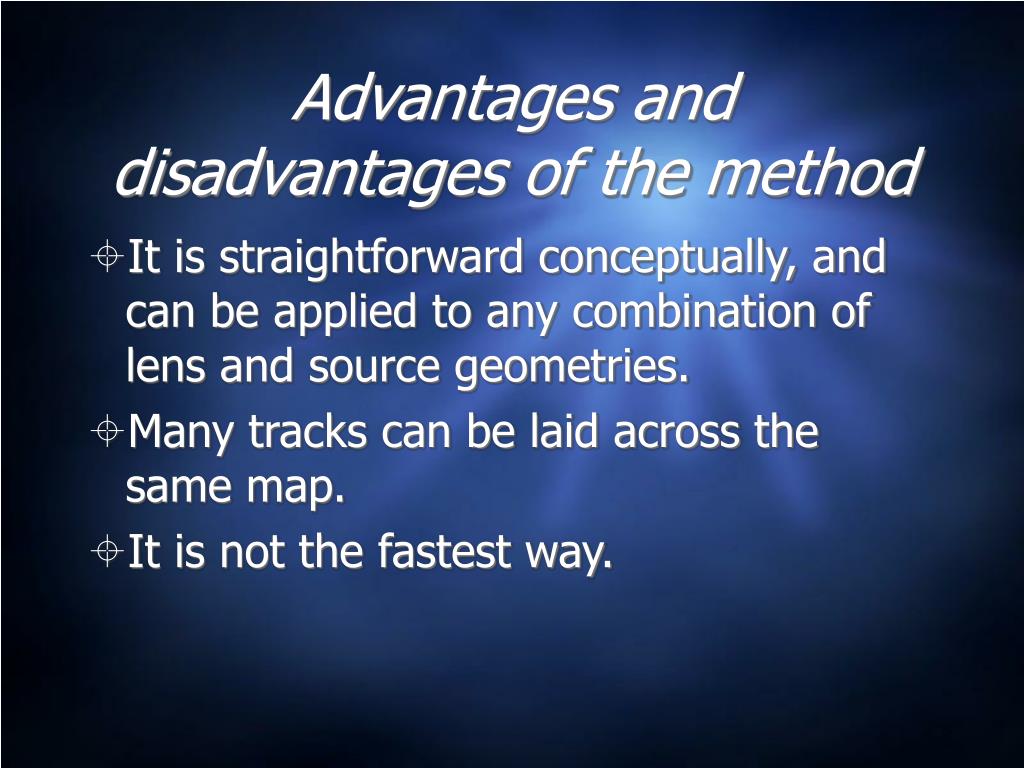 Advantages and disadvantages of the method

It is straightforward conceptually, and can be applied to any combination of lens and source geometries.

Many tracks can be laid across the same map.

It is not the fastest way.